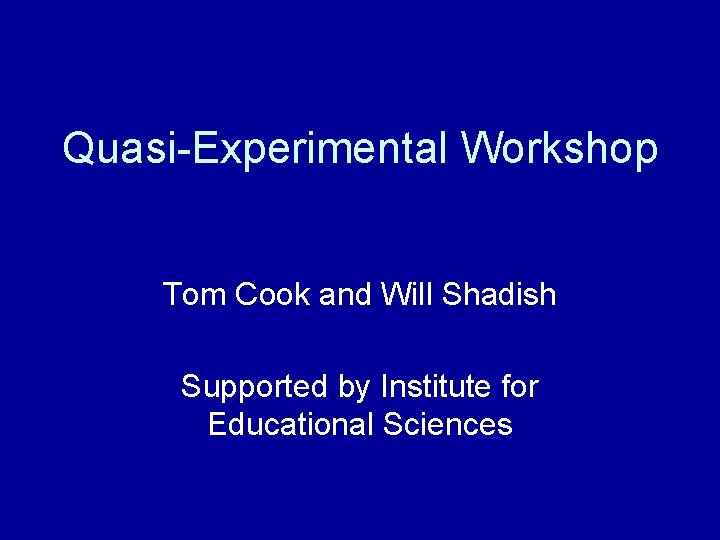 Quasi-Experimental Workshop

Tom Cook and Will Shadish

Supported by Institute for Educational Sciences